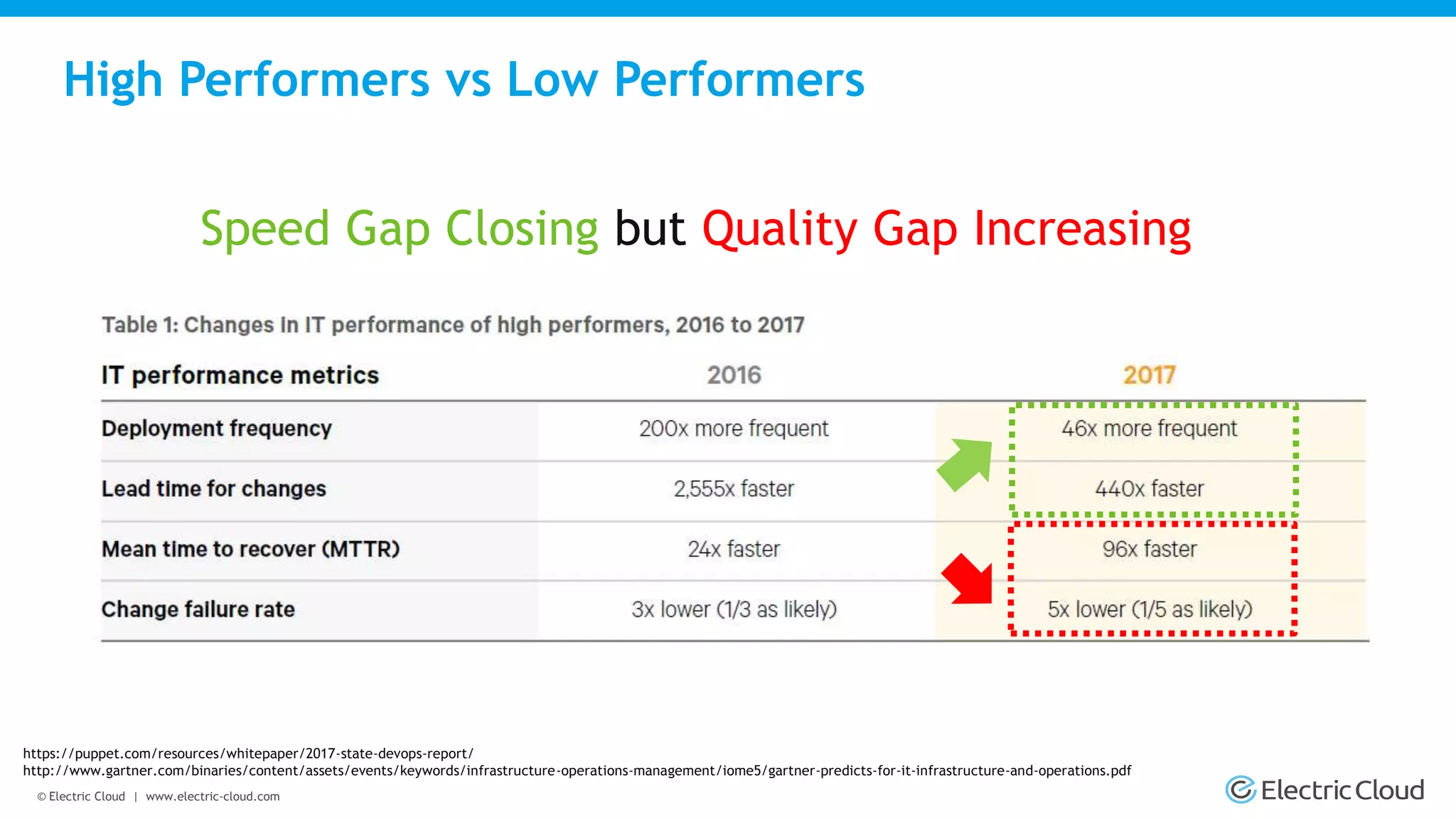 High Performers vs Low Performers

Speed Gap Closing but Quality Gap Increasing

Table 1: Changes in IT performance of high performers, 2016 to 2017

| IT performance metrics | 2016 | 2017 |
|---|---|---|
| Deployment frequency | 200x more frequent | 46x more frequent |
| Lead time for changes | 2,555x faster | 440x faster |
| Mean time to recover (MTTR) | 24x faster | 96x faster |
| Change failure rate | 3x lower (1/3 as likely) | 5x lower (1/5 as likely) |

https://puppet.com/resources/whitepaper/2017-state-devops-report/
http://www.gartner.com/binaries/content/assets/events/keywords/infrastructure-operations-management/iome5/gartner-predicts-for-it-infrastructure-and-operations.pdf

© Electric Cloud | www.electric-cloud.com

Electric Cloud